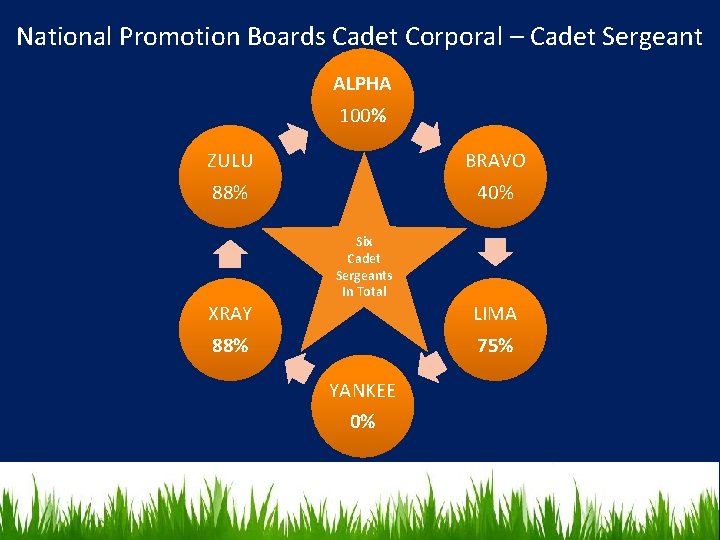 National Promotion Boards Cadet Corporal – Cadet Sergeant

ALPHA
100%

BRAVO
40%

LIMA
75%

YANKEE
0%

XRAY
88%

ZULU
88%

Six
Cadet
Sergeants
In Total